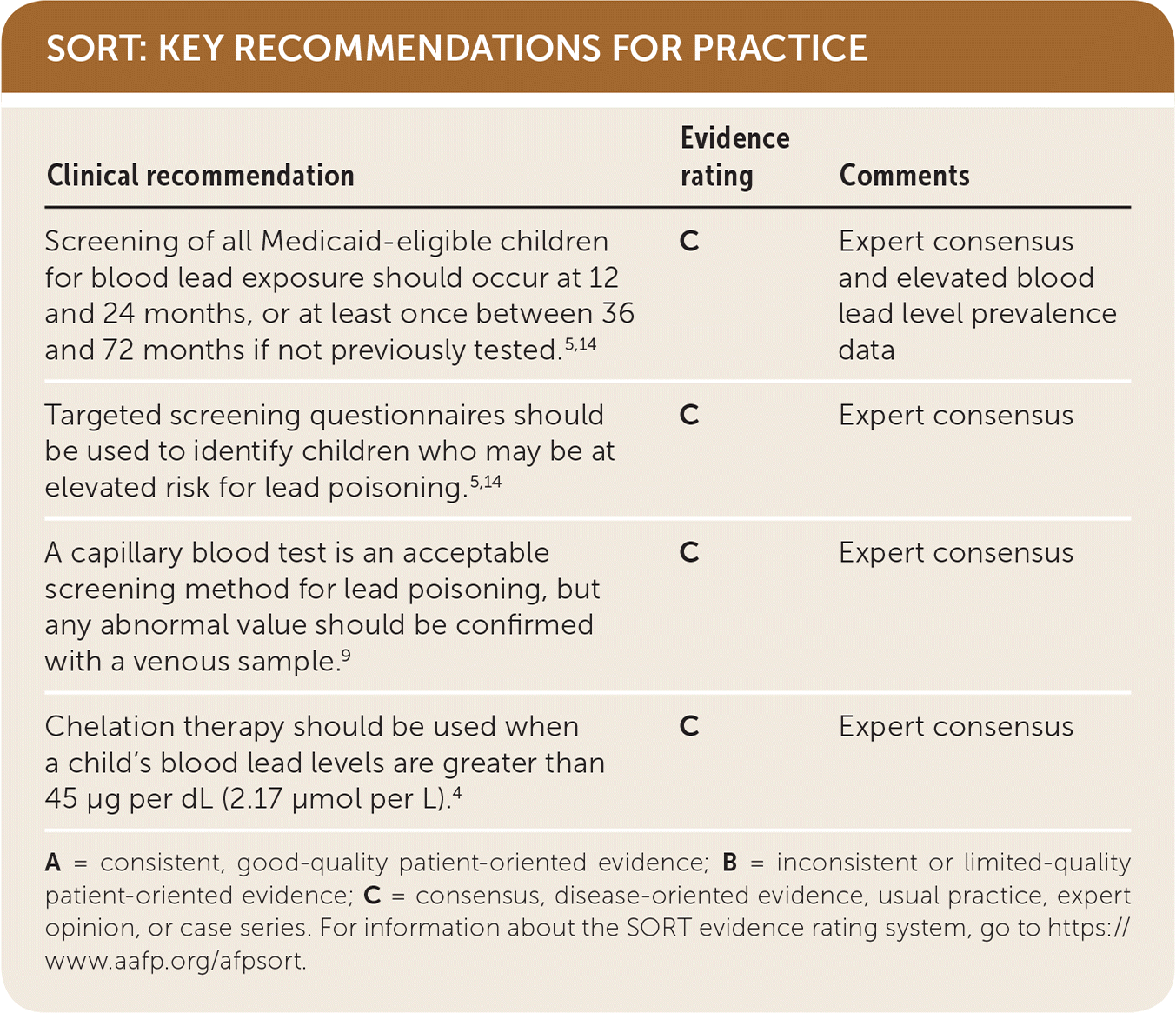 SORT: KEY RECOMMENDATIONS FOR PRACTICE

| Clinical recommendation | Evidence rating | Comments |
|---|---|---|
| Screening of all Medicaid-eligible children for blood lead exposure should occur at 12 and 24 months, or at least once between 36 and 72 months if not previously tested.$^{5,14}$ | C | Expert consensus and elevated blood lead level prevalence data |
| Targeted screening questionnaires should be used to identify children who may be at elevated risk for lead poisoning.$^{5,14}$ | C | Expert consensus |
| A capillary blood test is an acceptable screening method for lead poisoning, but any abnormal value should be confirmed with a venous sample.$^{9}$ | C | Expert consensus |
| Chelation therapy should be used when a child's blood lead levels are greater than 45 μg per dL (2.17 μmol per L).$^{4}$ | C | Expert consensus |

A = consistent, good-quality patient-oriented evidence; B = inconsistent or limited-quality patient-oriented evidence; C = consensus, disease-oriented evidence, usual practice, expert opinion, or case series. For information about the SORT evidence rating system, go to https://www.aafp.org/afpsort.